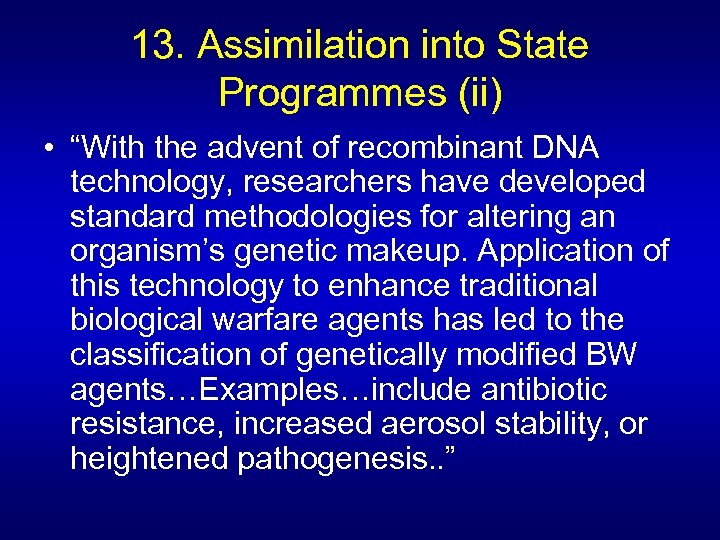 13. Assimilation into State Programmes (ii)

• “With the advent of recombinant DNA technology, researchers have developed standard methodologies for altering an organism’s genetic makeup. Application of this technology to enhance traditional biological warfare agents has led to the classification of genetically modified BW agents…Examples…include antibiotic resistance, increased aerosol stability, or heightened pathogenesis..”